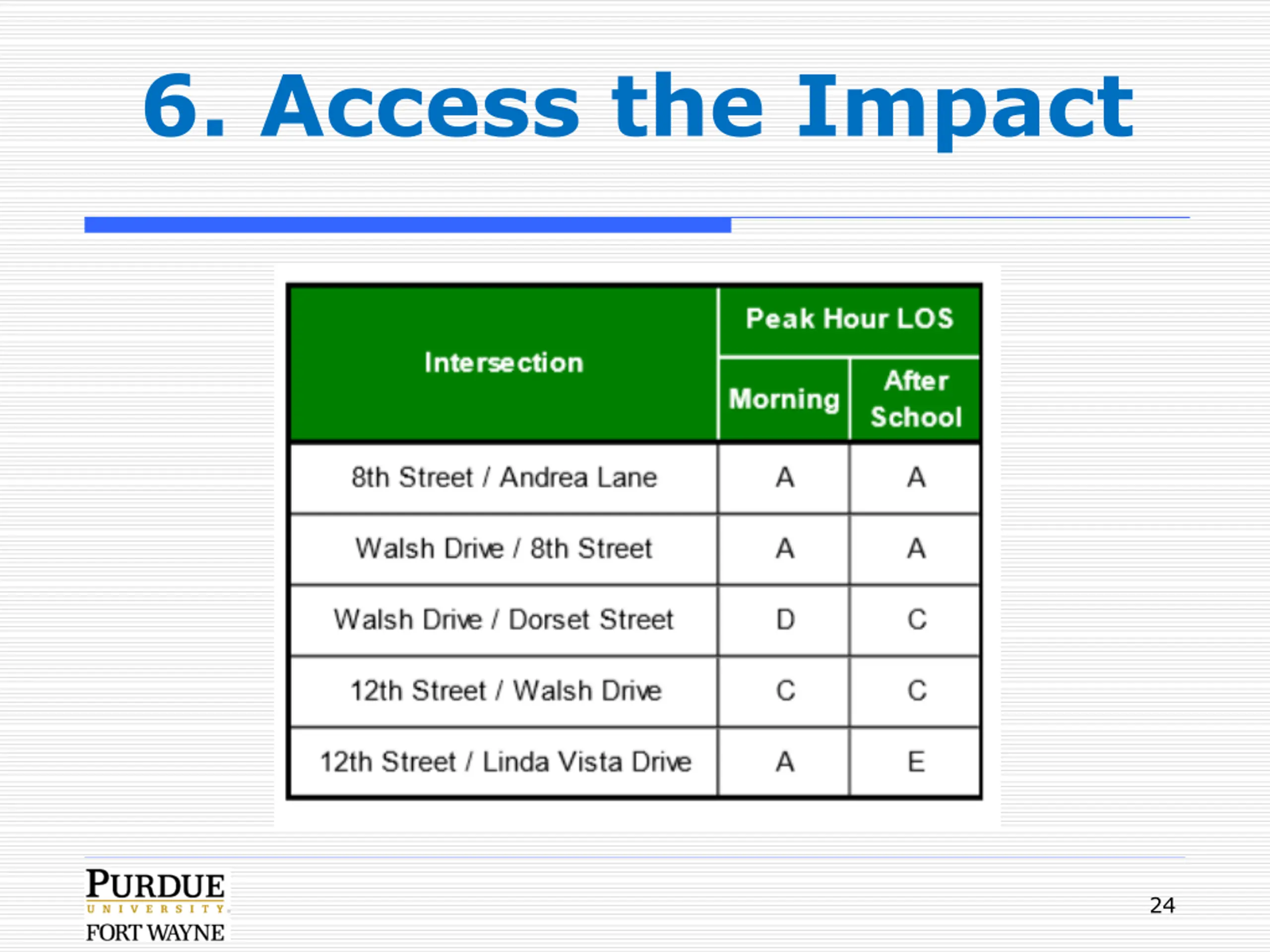 6. Access the Impact

| Intersection | Peak Hour LOS Morning | Peak Hour LOS After School |
|---|---|---|
| 8th Street / Andrea Lane | A | A |
| Walsh Drive / 8th Street | A | A |
| Walsh Drive / Dorset Street | D | C |
| 12th Street / Walsh Drive | C | C |
| 12th Street / Linda Vista Drive | A | E |

PURDUE
UNIVERSITY
FORT WAYNE

24